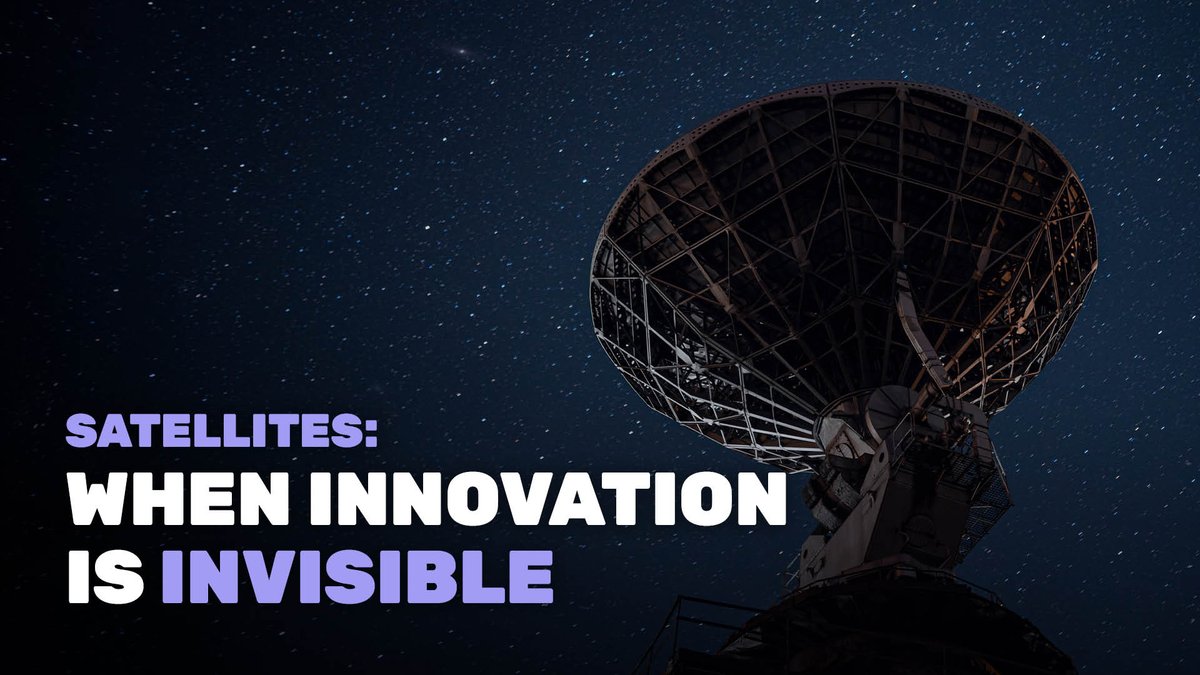 SATELLITES:
WHEN INNOVATION IS INVISIBLE